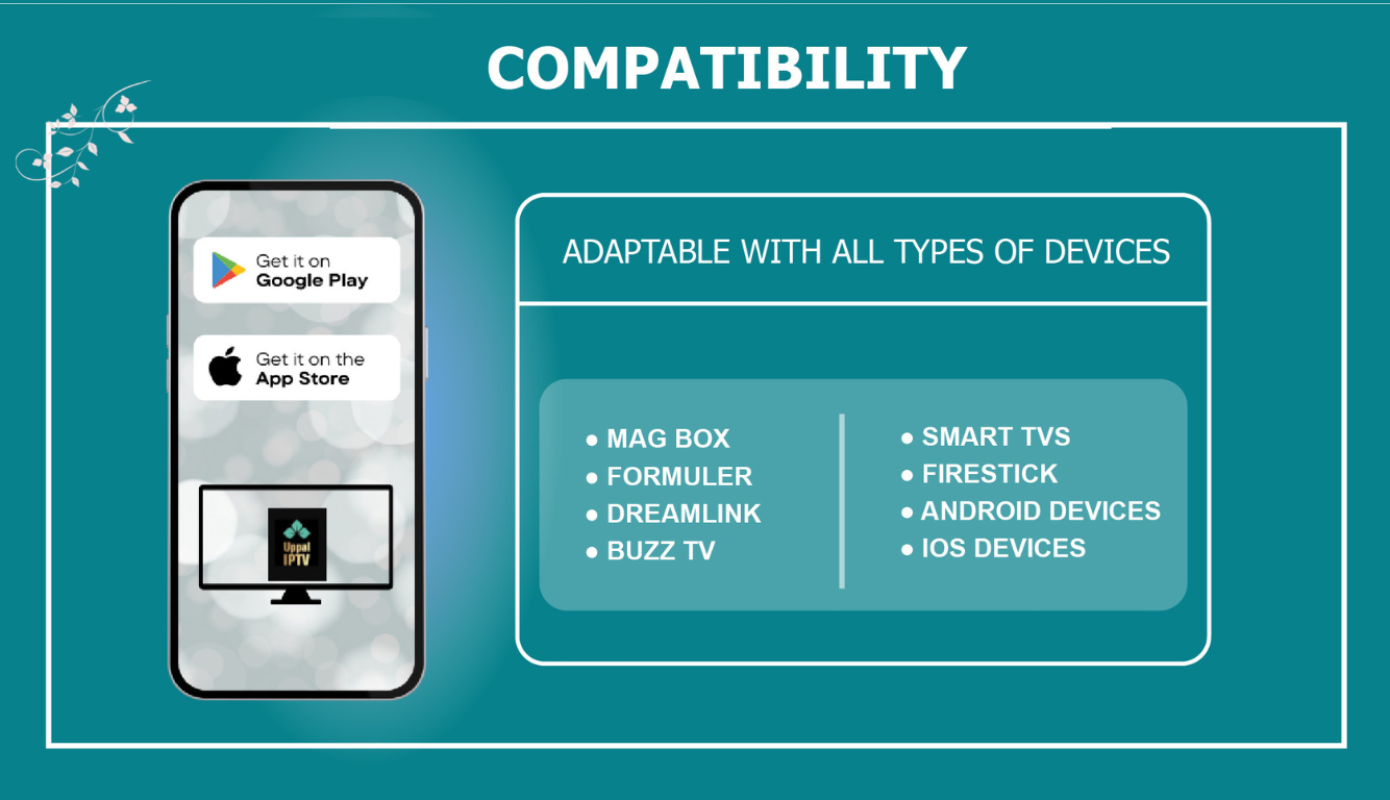 COMPATIBILITY

Get it on
Google Play

Get it on the
App Store

Uppal
IPTV

ADAPTABLE WITH ALL TYPES OF DEVICES

● MAG BOX
● FORMULER
● DREAMLINK
● BUZZ TV

● SMART TVS
● FIRESTICK
● ANDROID DEVICES
● IOS DEVICES